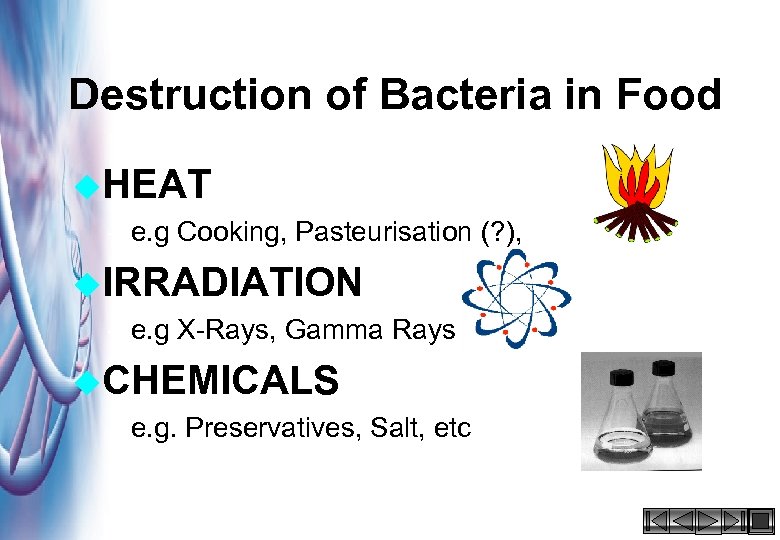 Destruction of Bacteria in Food

HEAT

e.g Cooking, Pasteurisation (?),

IRRADIATION

e.g X-Rays, Gamma Rays

CHEMICALS

e.g. Preservatives, Salt, etc